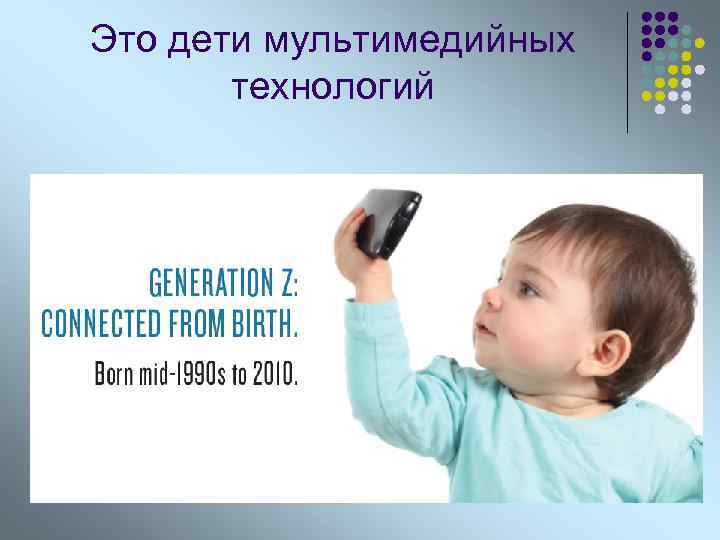 Это дети мультимедийных технологий

GENERATION Z:
CONNECTED FROM BIRTH.

Born mid-1990s to 2010.